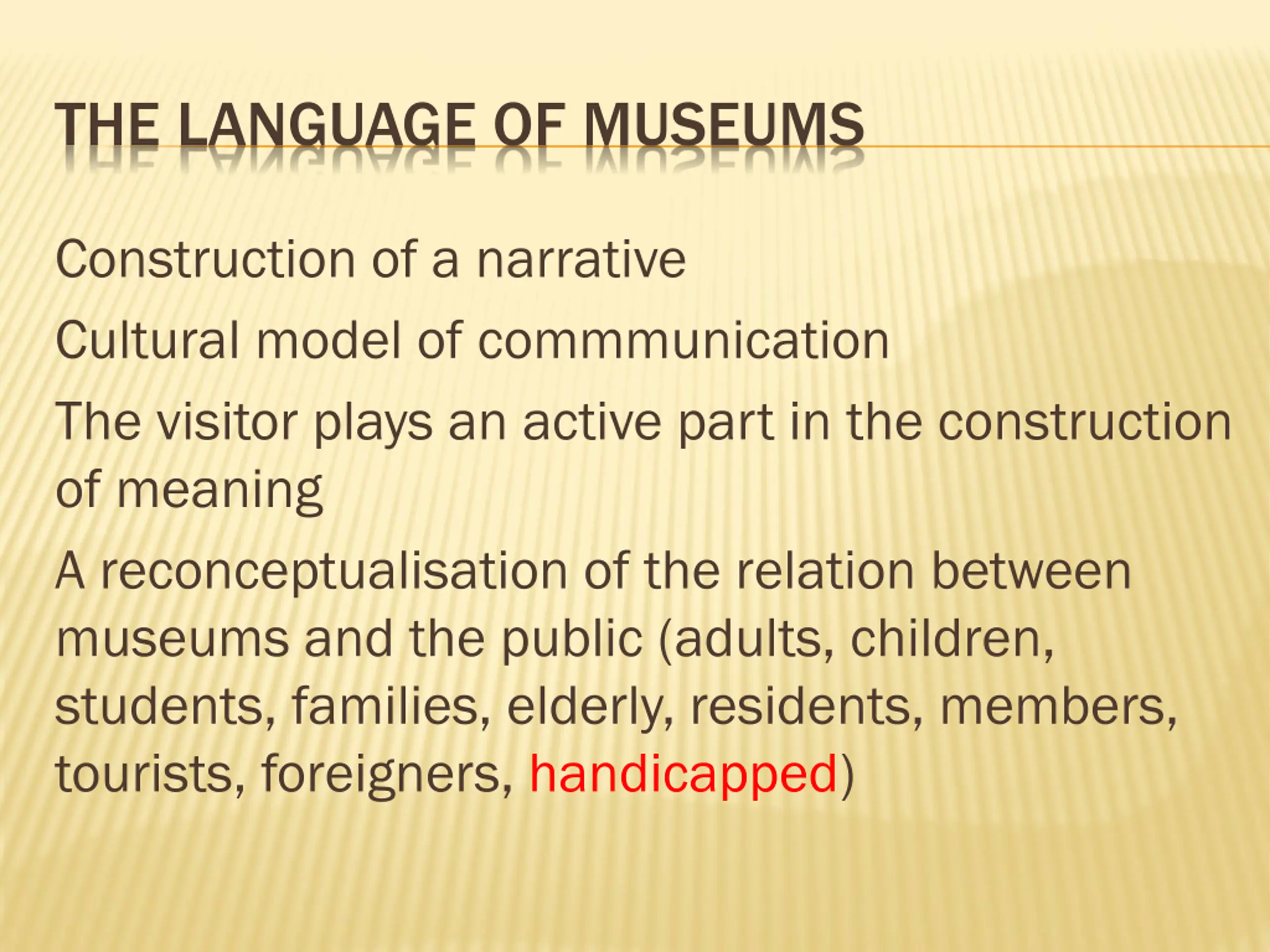 THE LANGUAGE OF MUSEUMS

Construction of a narrative

Cultural model of commmunication

The visitor plays an active part in the construction of meaning

A reconceptualisation of the relation between museums and the public (adults, children, students, families, elderly, residents, members, tourists, foreigners, handicapped)